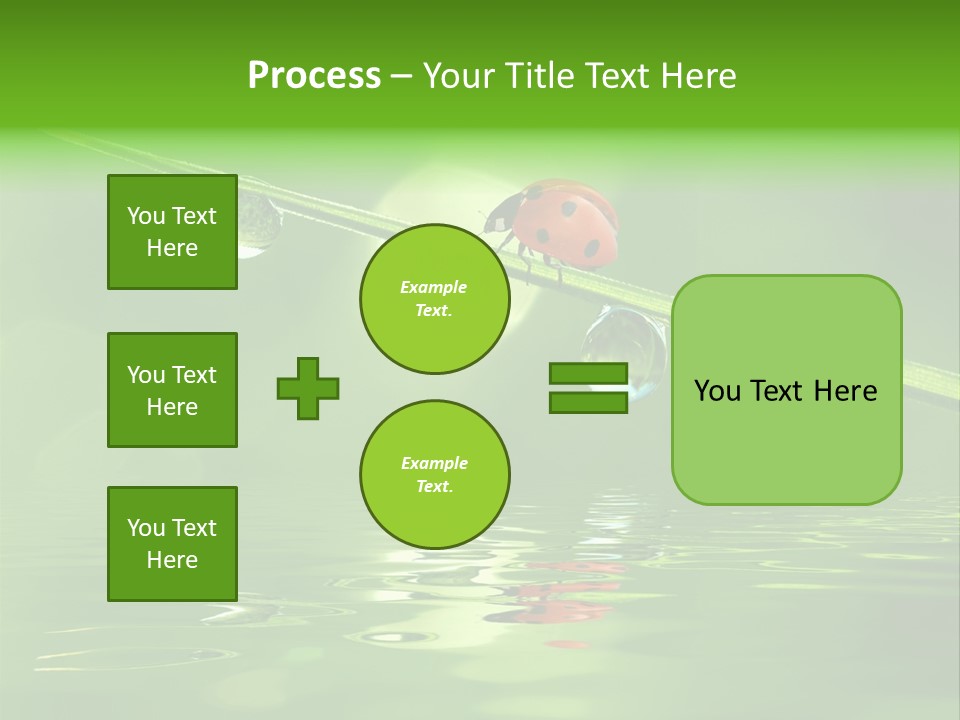 Process – Your Title Text Here

You Text Here

You Text Here

You Text Here

Example Text.

Example Text.

You Text Here